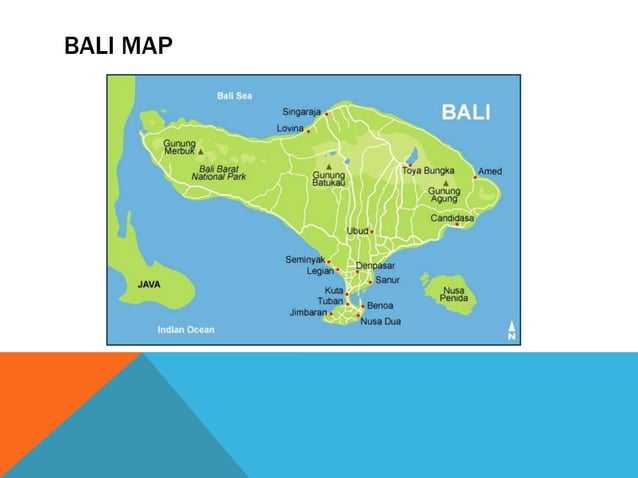 BALI MAP

Bali Sea

BALI

Singaraja

Lovina

Gunung Merbuk

Bali Barat National Park

Gunung Batukau

Toya Bungka

Amed

Gunung Agung

Candidasa

Ubud

Seminyak

Legian

Denpasar

Sanur

Kuta

Tuban

Benoa

Jimbaran

Nusa Dua

Nusa Penida

JAVA

Indian Ocean

N